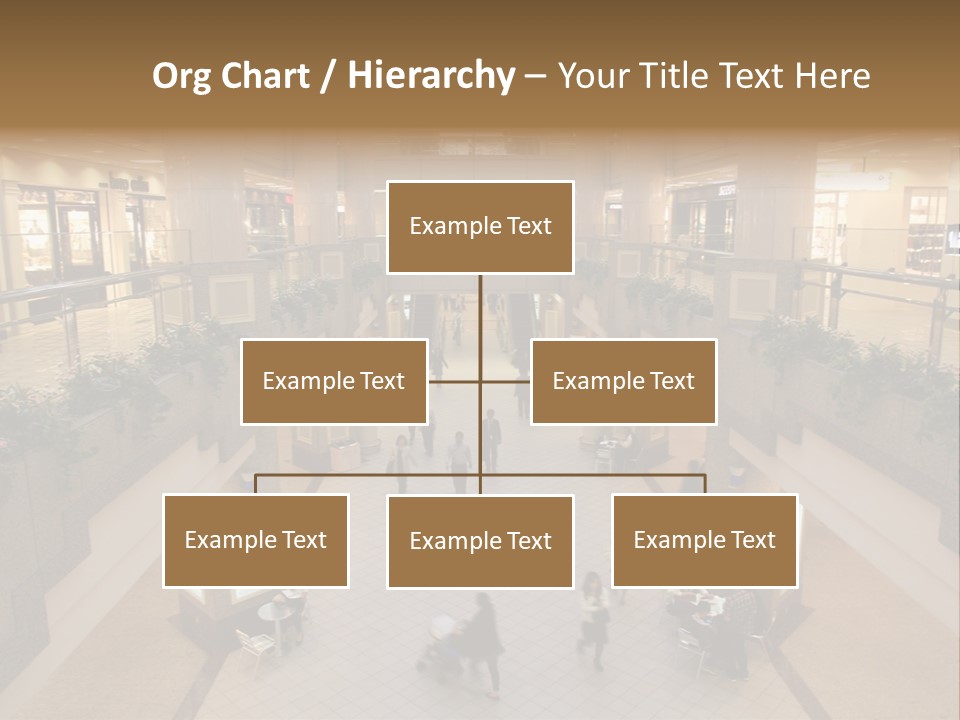 Org Chart / Hierarchy – Your Title Text Here

Example Text

Example Text

Example Text

Example Text

Example Text

Example Text